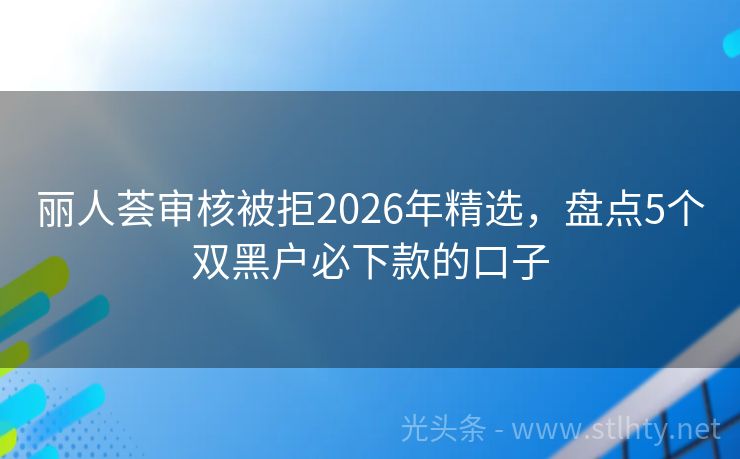 丽人荟审核被拒2026年精选，盘点5个双黑户必下款的口子

光头条 - www.stlhty.net